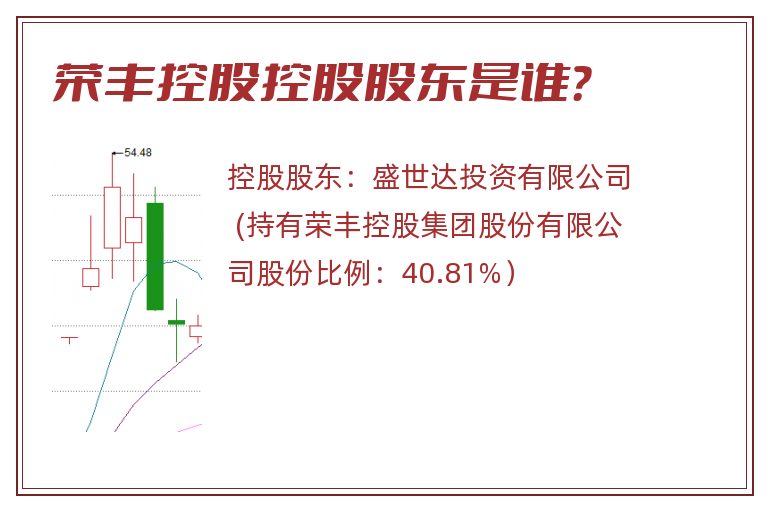 荣丰控股控股股东是谁?

54.48

控股股东：盛世达投资有限公司（持有荣丰控股集团股份有限公司股份比例：40.81%）